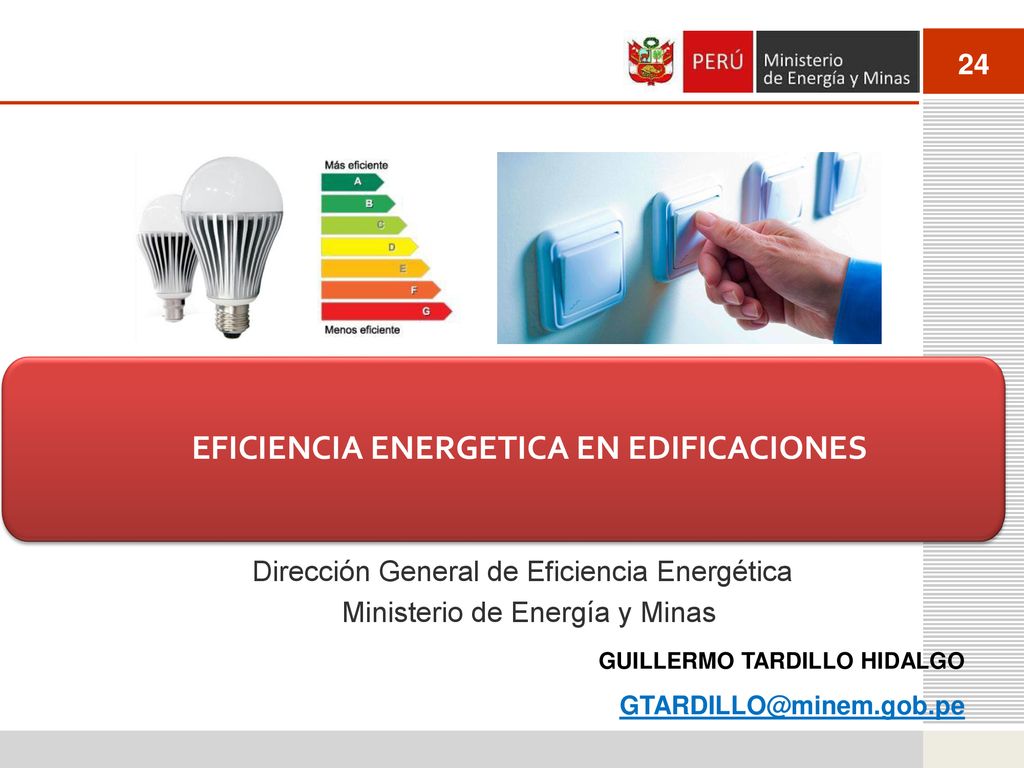 PERÚ Ministerio de Energía y Minas

24

Más eficiente
A
B
C
D
E
F
G
Menos eficiente

EFICIENCIA ENERGETICA EN EDIFICACIONES

Dirección General de Eficiencia Energética
Ministerio de Energía y Minas

GUILLERMO TARDILLO HIDALGO

GTARDILLO@minem.gob.pe